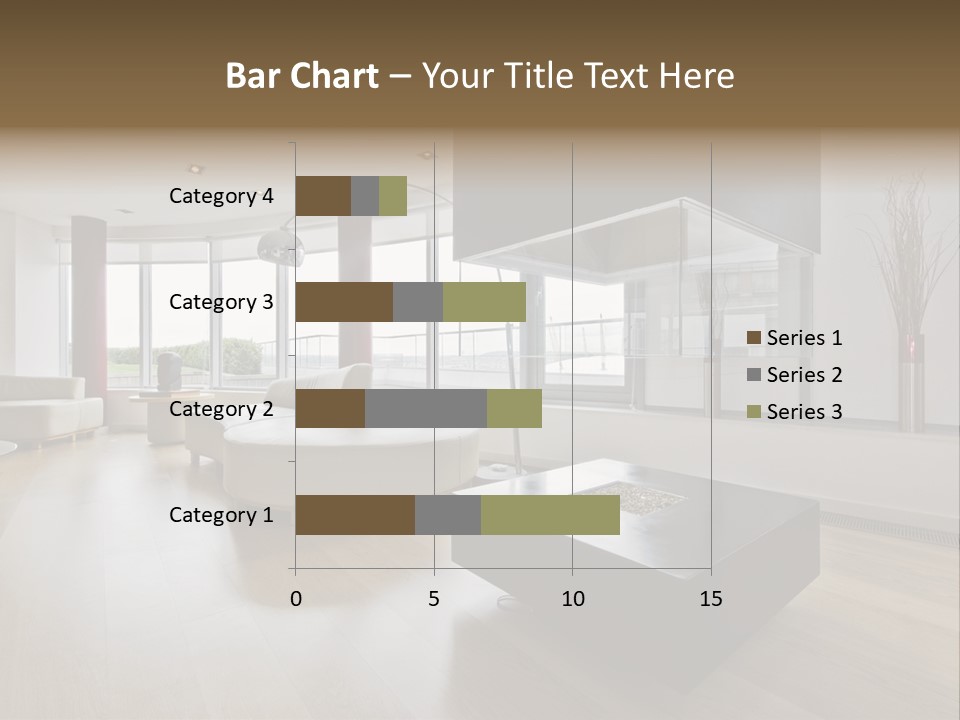 Bar Chart – Your Title Text Here

Category 4
Category 3
Category 2
Category 1

0
5
10
15

Series 1
Series 2
Series 3